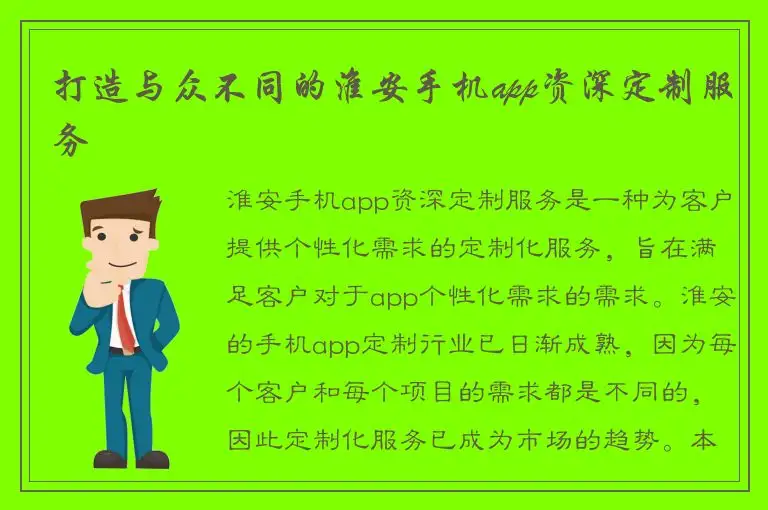 打造与众不同的淮安手机app资深定制服务

淮安手机app资深定制服务是一种为客户提供个性化需求的定制化服务，旨在满足客户对于app个性化需求的需求。淮安的手机app定制行业已日渐成熟，因为每个客户和每个项目的需求都是不同的，因此定制化服务已成为市场的趋势。本